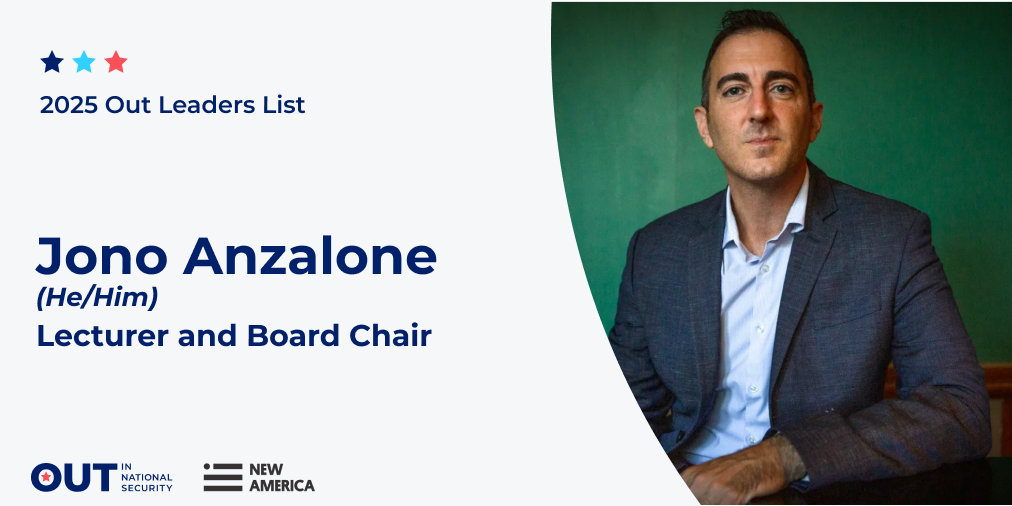 2025 Out Leaders List

Jono Anzalone
(He/Him)
Lecturer and Board Chair

OUT IN NATIONAL SECURITY

NEW AMERICA